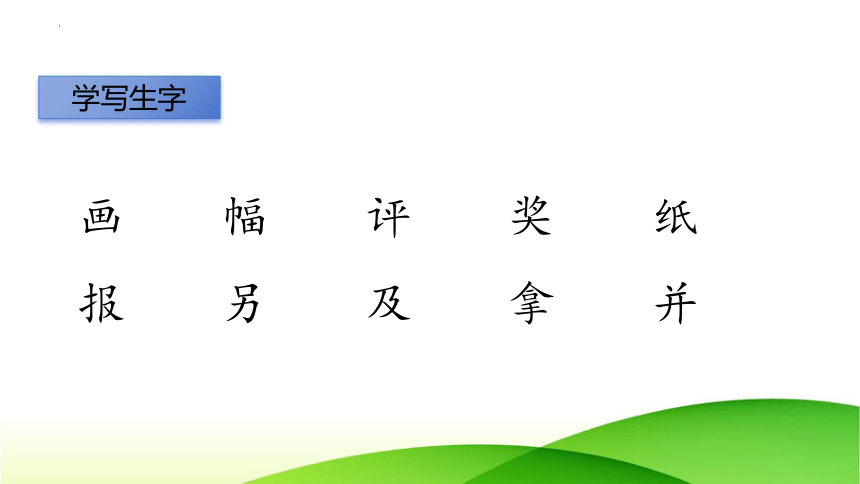 学写生字

画 幅 评 奖 纸

报 另 及 拿 并